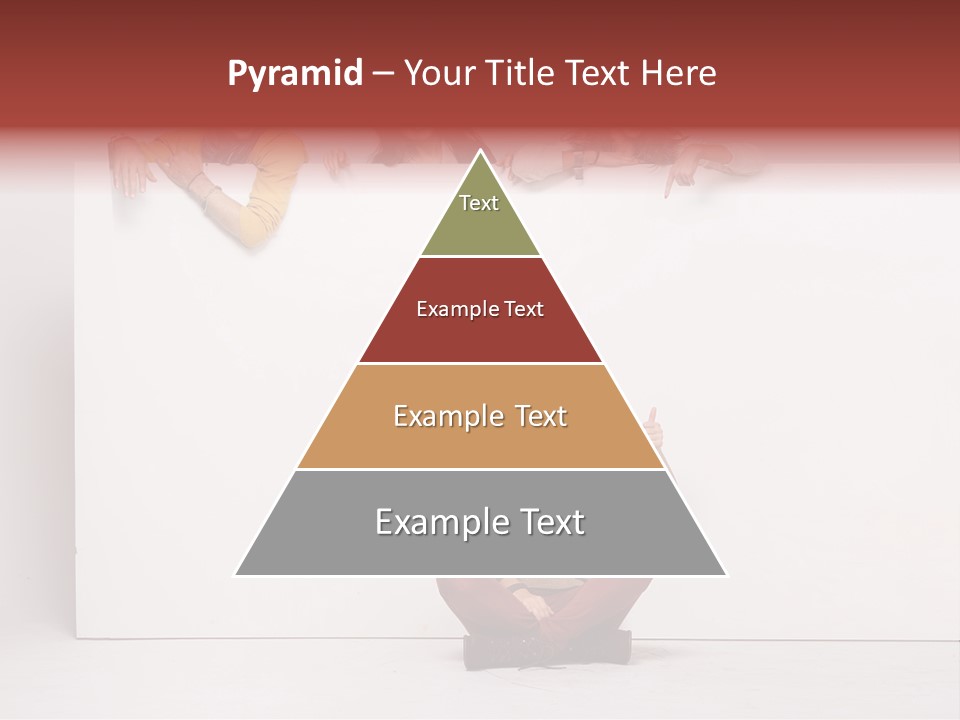 Pyramid – Your Title Text Here

Text

Example Text

Example Text

Example Text